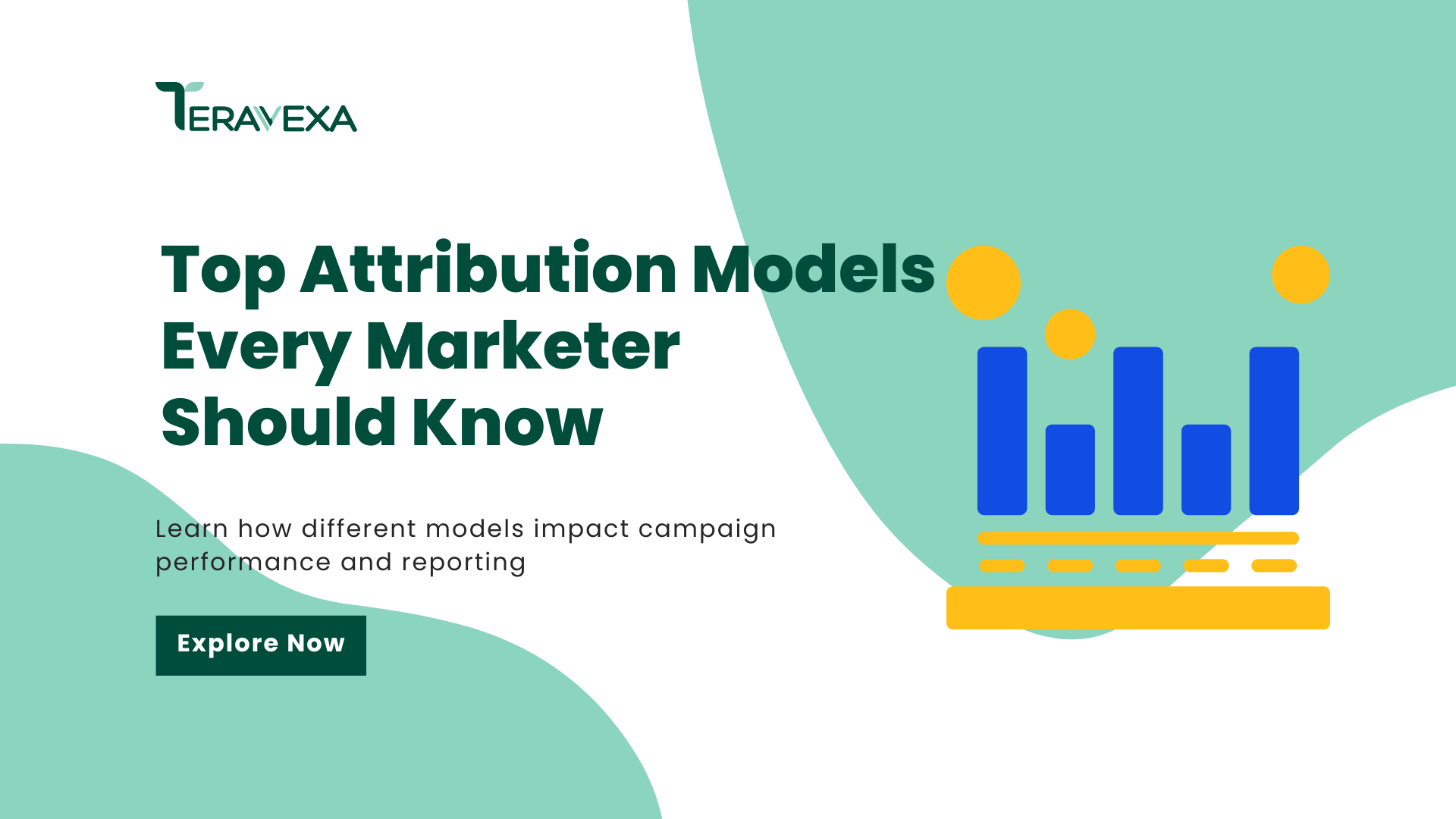 TERAVEXA

Top Attribution Models Every Marketer Should Know

Learn how different models impact campaign performance and reporting

Explore Now